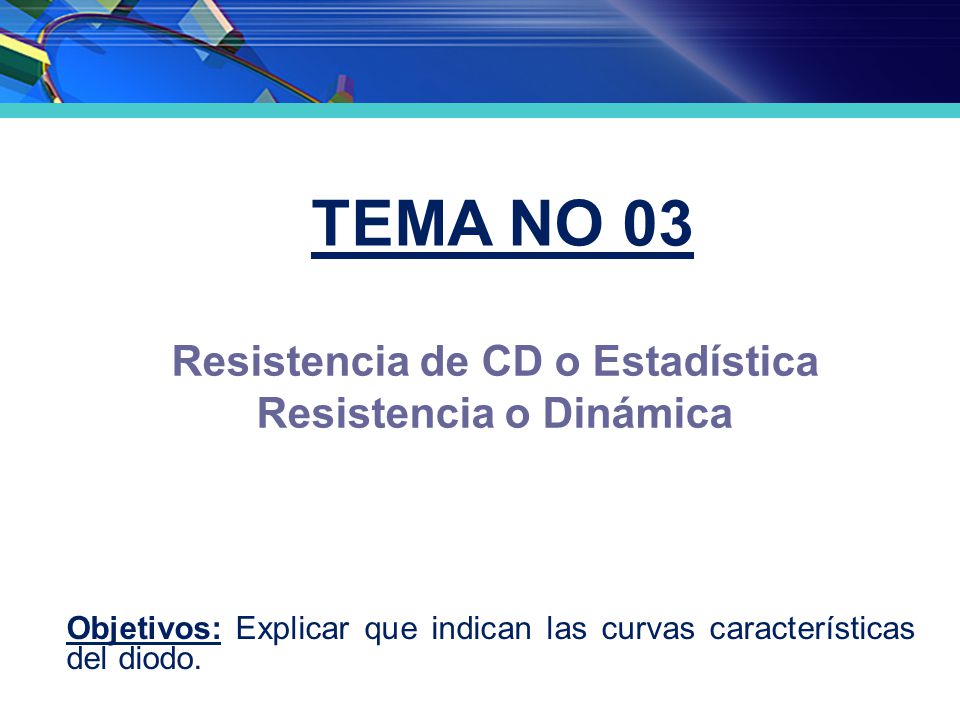 TEMA NO 03

Resistencia de CD o Estadística
Resistencia o Dinámica

Objetivos: Explicar que indican las curvas características del diodo.